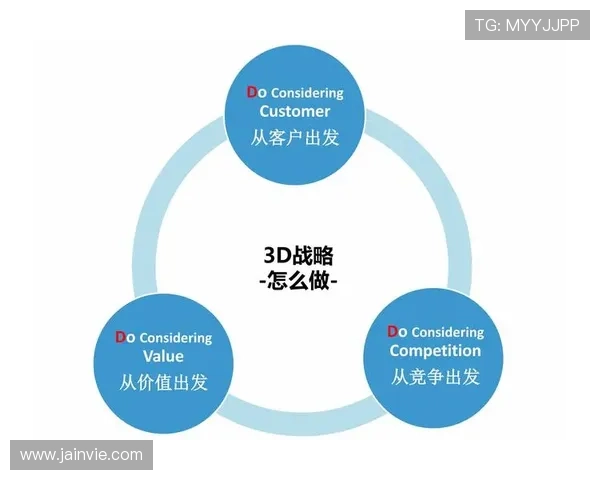 TG: MYYJJPP

Do Considering Customer
从客户出发

3D战略
-怎么做-

Do Considering Value
从价值出发

Do Considering Competition
从竞争出发

www.jainvie.com